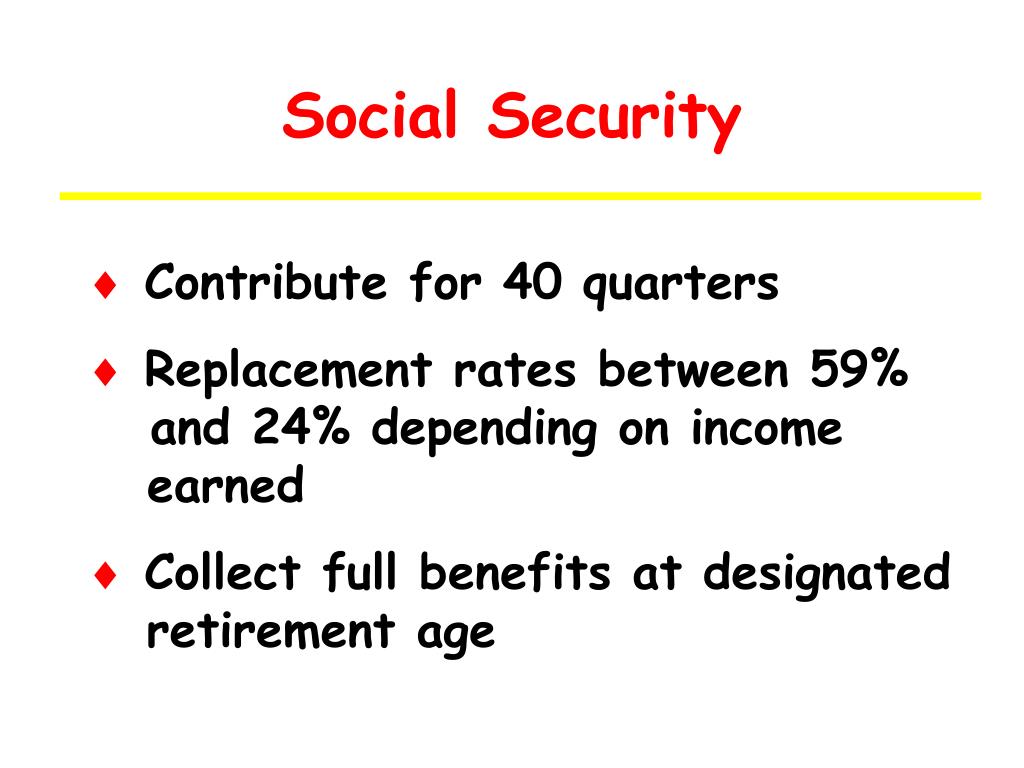 Social Security

♦ Contribute for 40 quarters

♦ Replacement rates between 59% and 24% depending on income earned

♦ Collect full benefits at designated retirement age